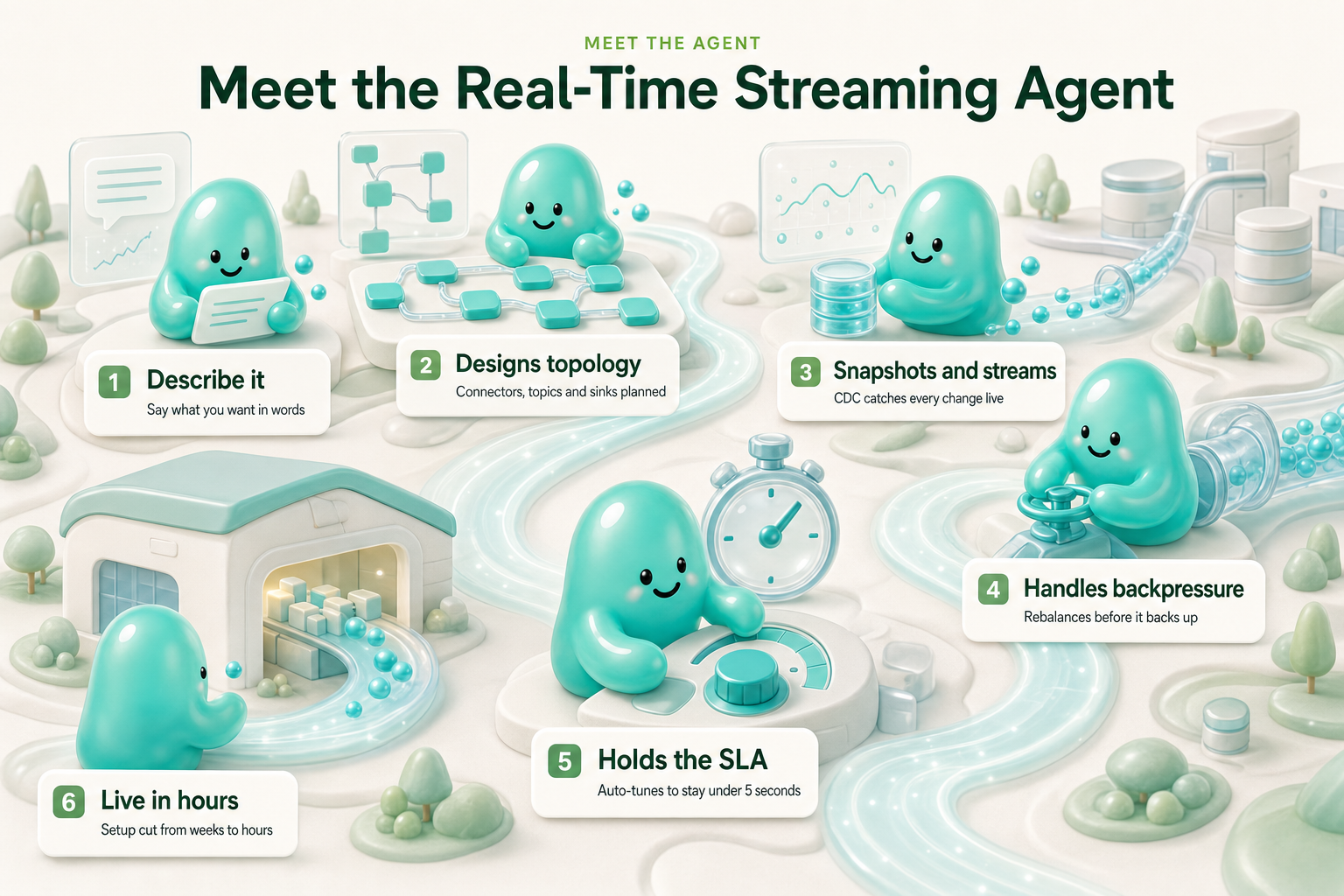 MEET THE AGENT

Meet the Real-Time Streaming Agent

1 Describe it
Say what you want in words

2 Designs topology
Connectors, topics and sinks planned

3 Snapshots and streams
CDC catches every change live

4 Handles backpressure
Rebalances before it backs up

5 Holds the SLA
Auto-tunes to stay under 5 seconds

6 Live in hours
Setup cut from weeks to hours